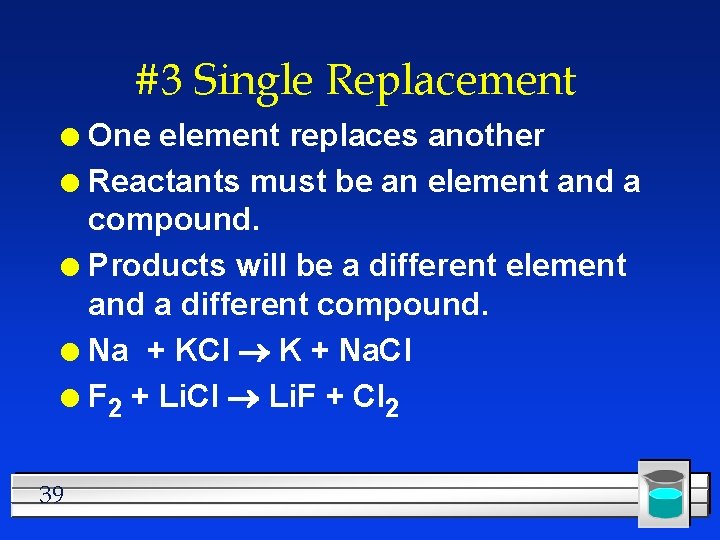 #3 Single Replacement

- One element replaces another
- Reactants must be an element and a compound.
- Products will be a different element and a different compound.
- $Na + KCl \rightarrow K + NaCl$
- $F_2 + LiCl \rightarrow LiF + Cl_2$

39